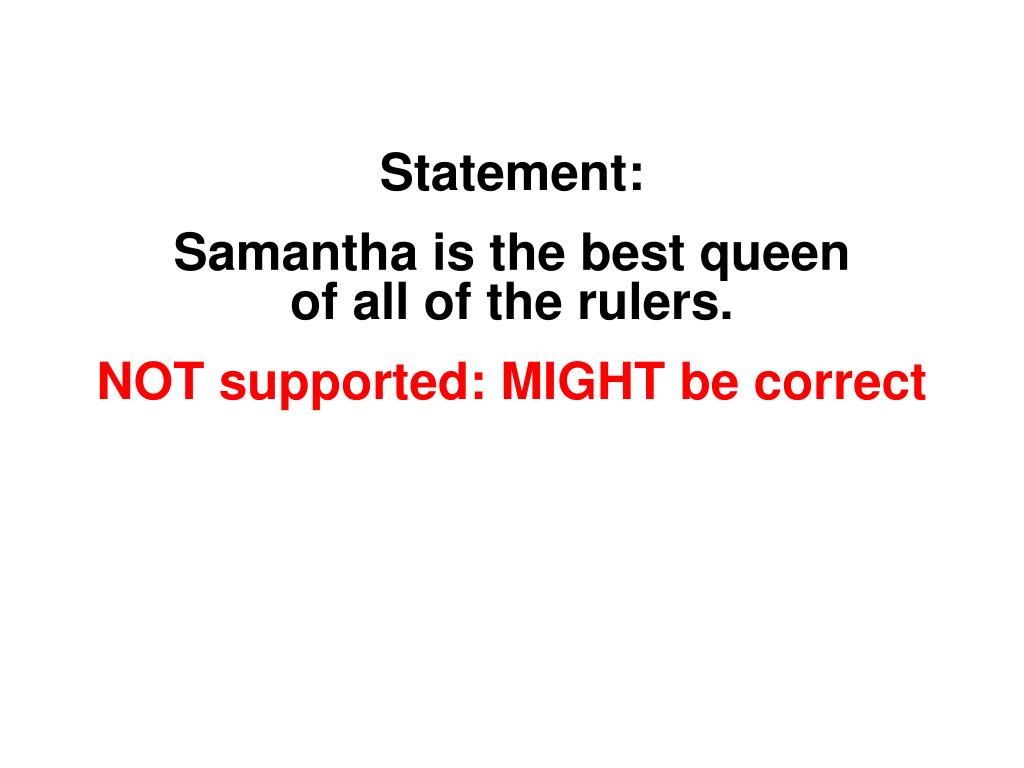 Statement:

Samantha is the best queen of all of the rulers.

NOT supported: MIGHT be correct